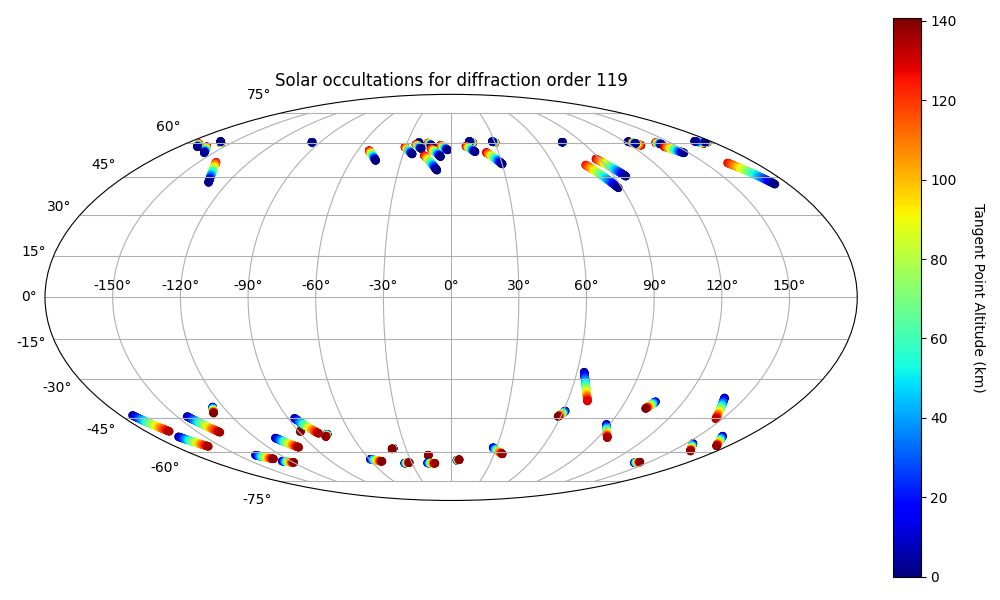 Solar occultations for diffraction order 119

75°
60°
45°
30°
15°
0°
-15°
-30°
-45°
-60°
-75°

-150° -120° -90° -60° -30° 0° 30° 60° 90° 120° 150°

140
120
100
80
60
40
20
0

Tangent Point Altitude (km)